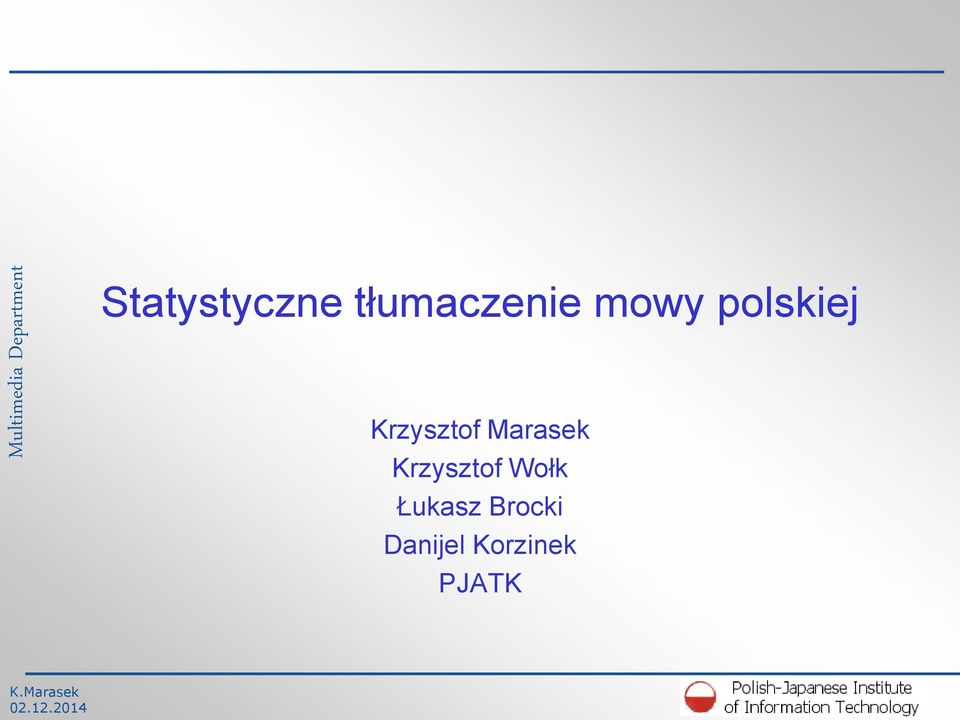 Multimedia Department

Statystyczne tłumaczenie mowy polskiej

Krzysztof Marasek
Krzysztof Wołk
Łukasz Brocki
Danijel Korzinek
PJATK

K.Marasek
02.12.2014

Polish-Japanese Institute
of Information Technology